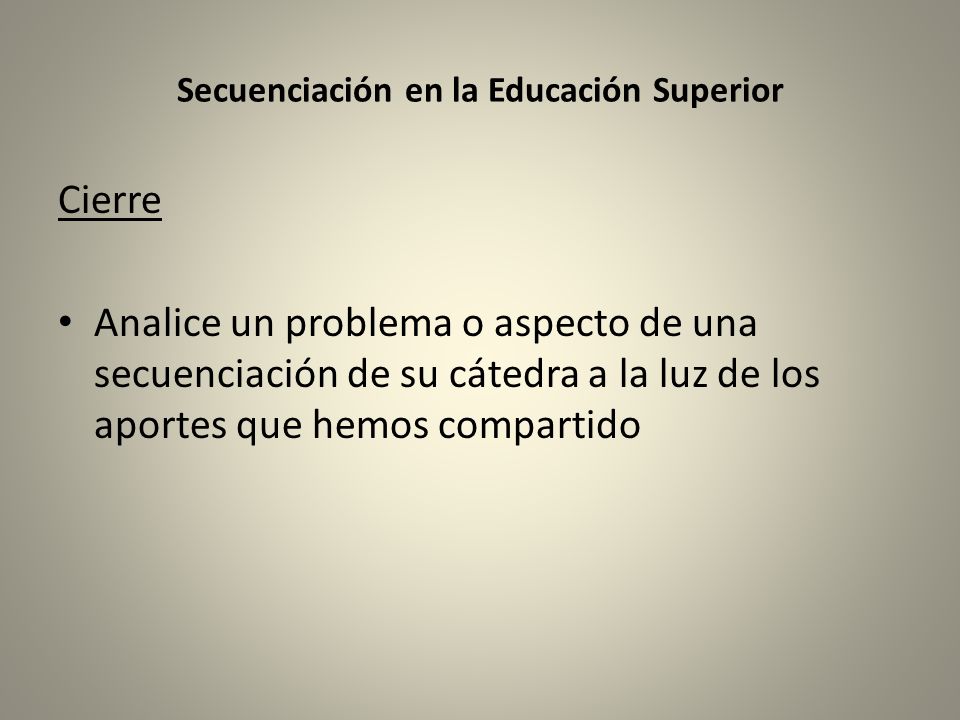 Secuenciación en la Educación Superior

Cierre

• Analice un problema o aspecto de una secuenciación de su cátedra a la luz de los aportes que hemos compartido